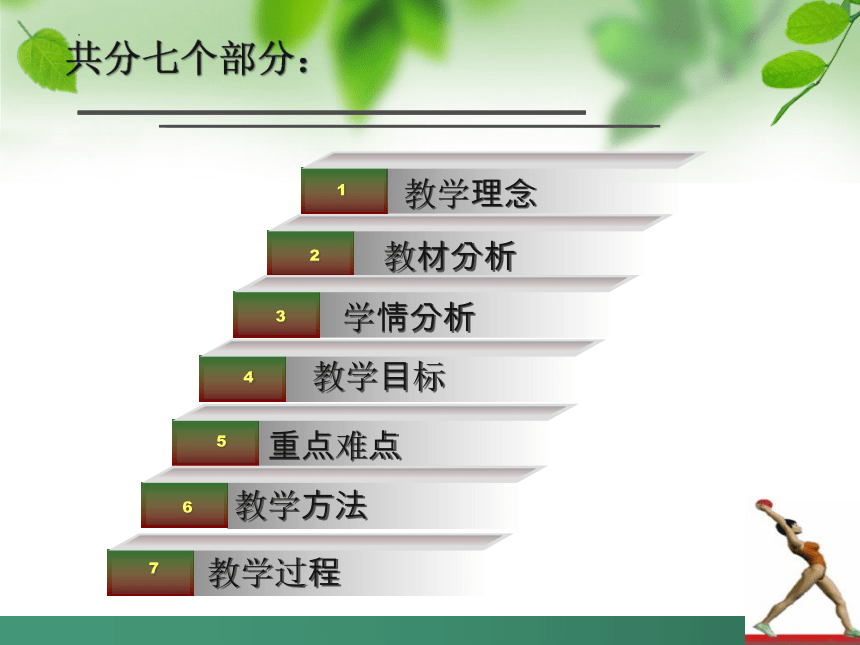 共分七个部分：

1 教学理念

2 教材分析

3 学情分析

4 教学目标

5 重点难点

6 教学方法

7 教学过程